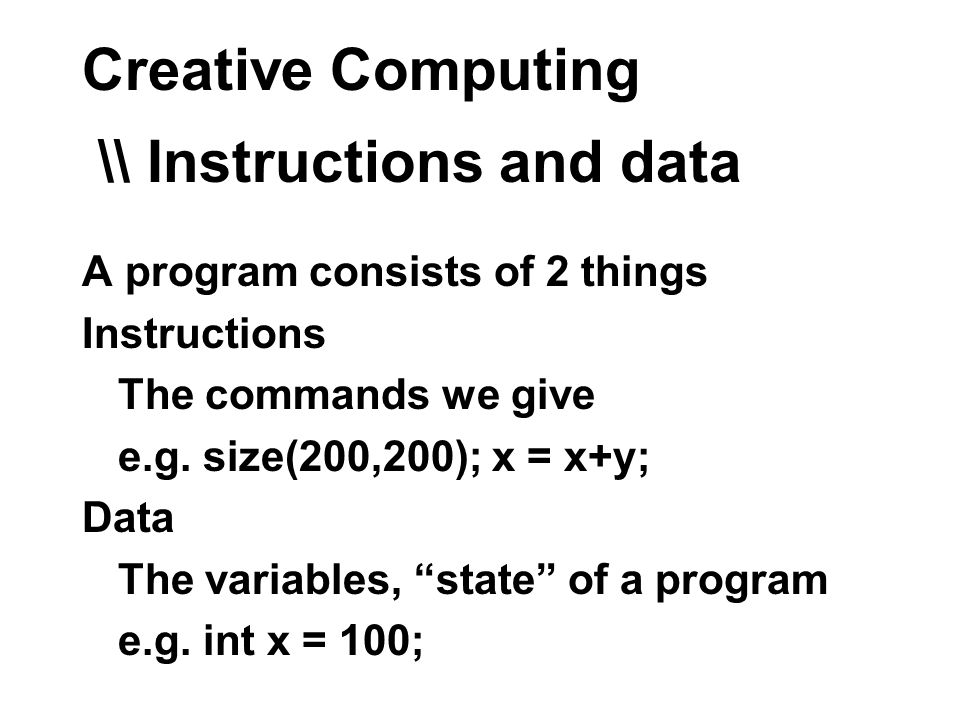 Creative Computing

\\ Instructions and data

A program consists of 2 things

Instructions

The commands we give

e.g. size(200,200); x = x+y;

Data

The variables, “state” of a program

e.g. int x = 100;